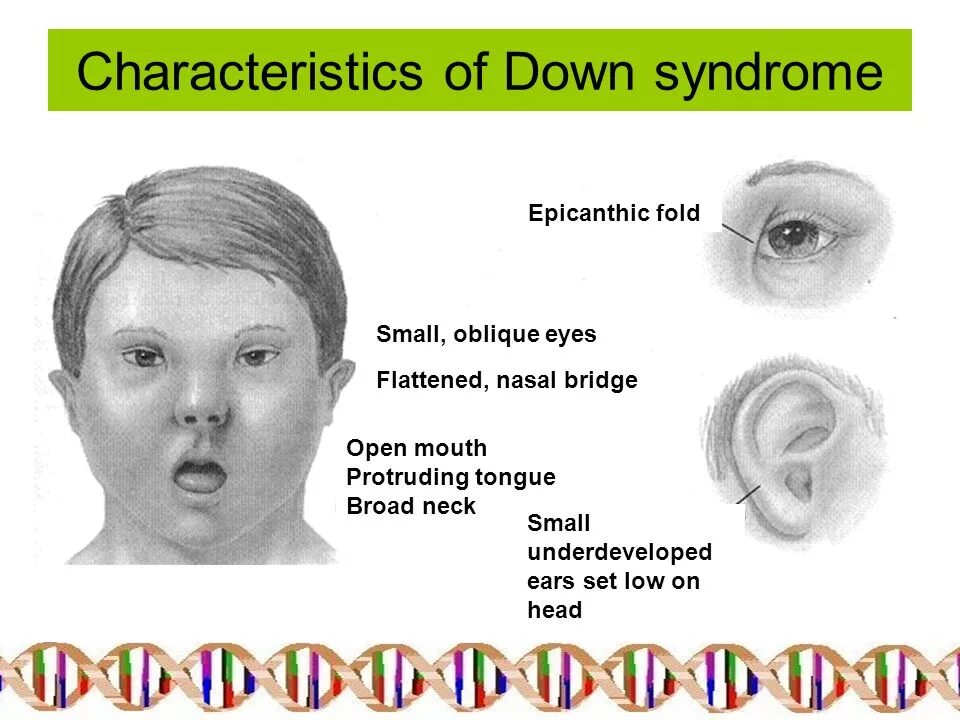 Characteristics of Down syndrome

Epicanthic fold

Small, oblique eyes

Flattened, nasal bridge

Open mouth
Protruding tongue
Broad neck

Small underdeveloped ears set low on head